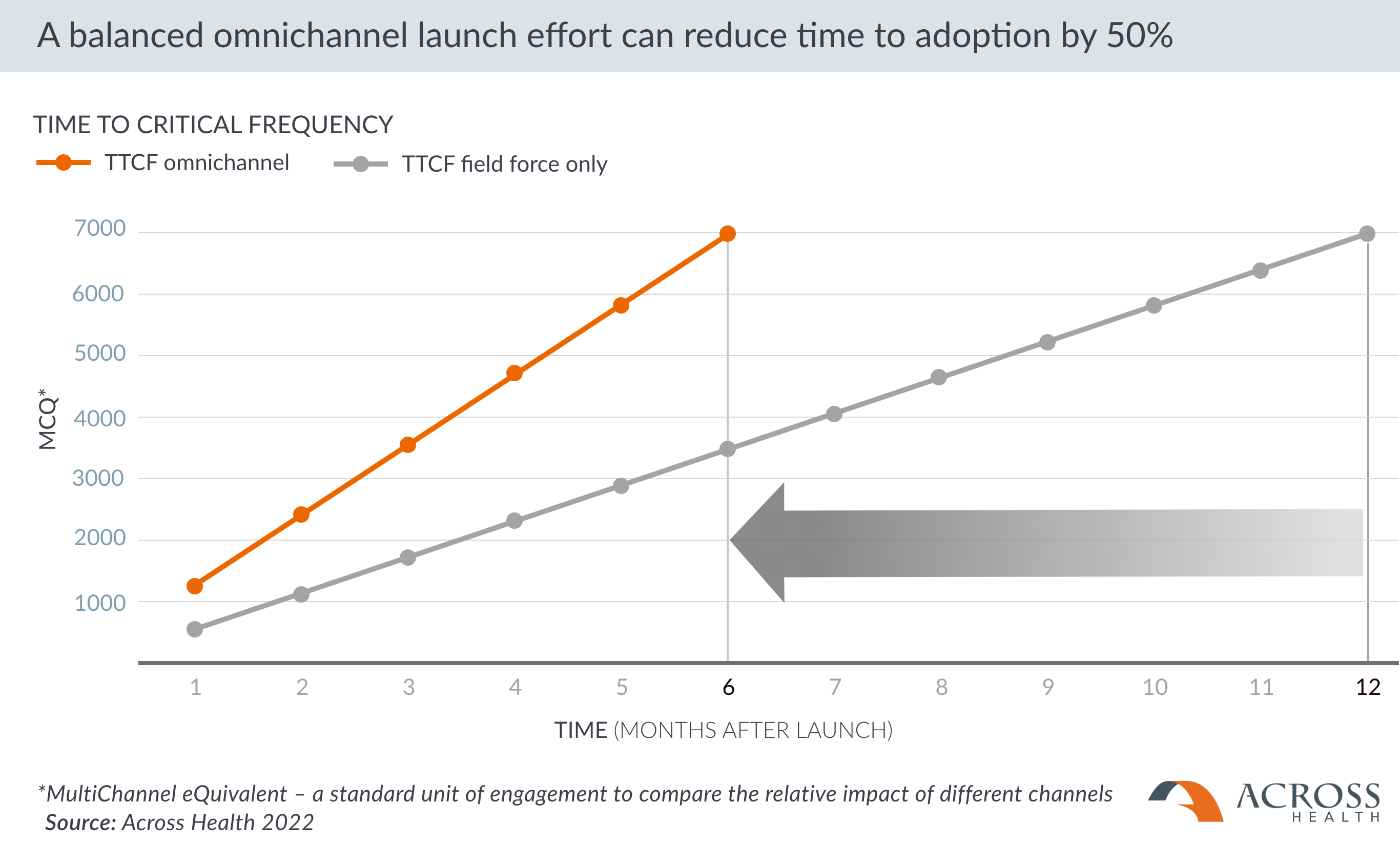 A balanced omnichannel launch effort can reduce time to adoption by 50%

TIME TO CRITICAL FREQUENCY

TTCF omnichannel

TTCF field force only

MCQ*

7000
6000
5000
4000
3000
2000
1000

1 2 3 4 5 6 7 8 9 10 11 12

TIME (MONTHS AFTER LAUNCH)

*MultiChannel eQuivalent – a standard unit of engagement to compare the relative impact of different channels
Source: Across Health 2022

ACROSS HEALTH